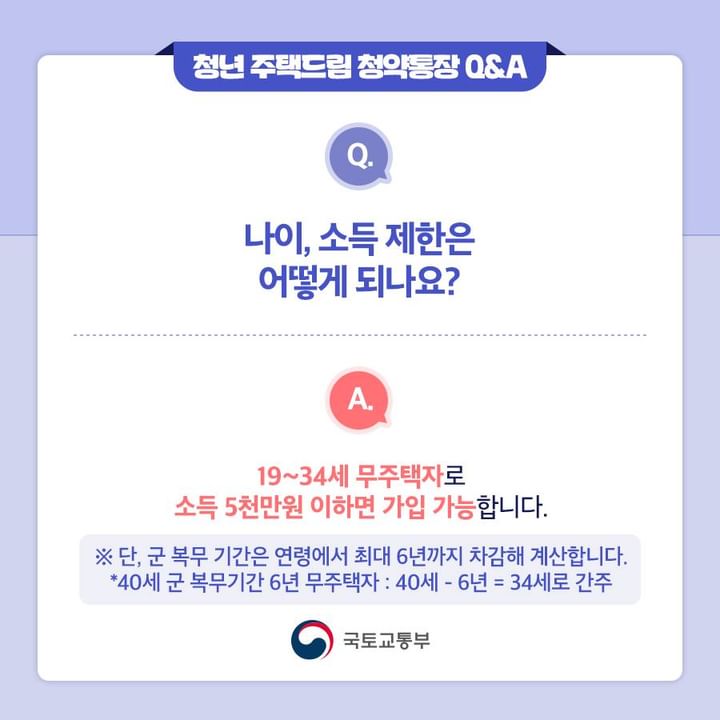 청년 주택드림 청약통장 Q&A

Q.

나이, 소득 제한은
어떻게 되나요?

A.

19~34세 무주택자로
소득 5천만원 이하면 가입 가능합니다.

※ 단, 군 복무 기간은 연령에서 최대 6년까지 차감해 계산합니다.
*40세 군 복무기간 6년 무주택자 : 40세 - 6년 = 34세로 간주

국토교통부